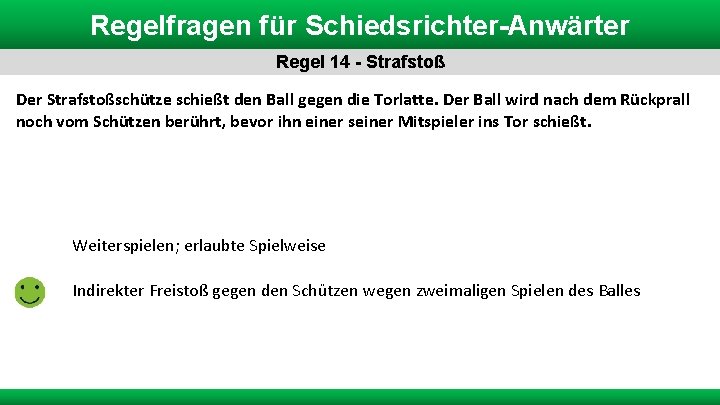 Regelfragen für Schiedsrichter-Anwärter

Regel 14 - Strafstoß

Der Strafstoßschütze schießt den Ball gegen die Torlatte. Der Ball wird nach dem Rückprall noch vom Schützen berührt, bevor ihn einer seiner Mitspieler ins Tor schießt.

Weiterspielen; erlaubte Spielweise

Indirekter Freistoß gegen den Schützen wegen zweimaligen Spielen des Balles